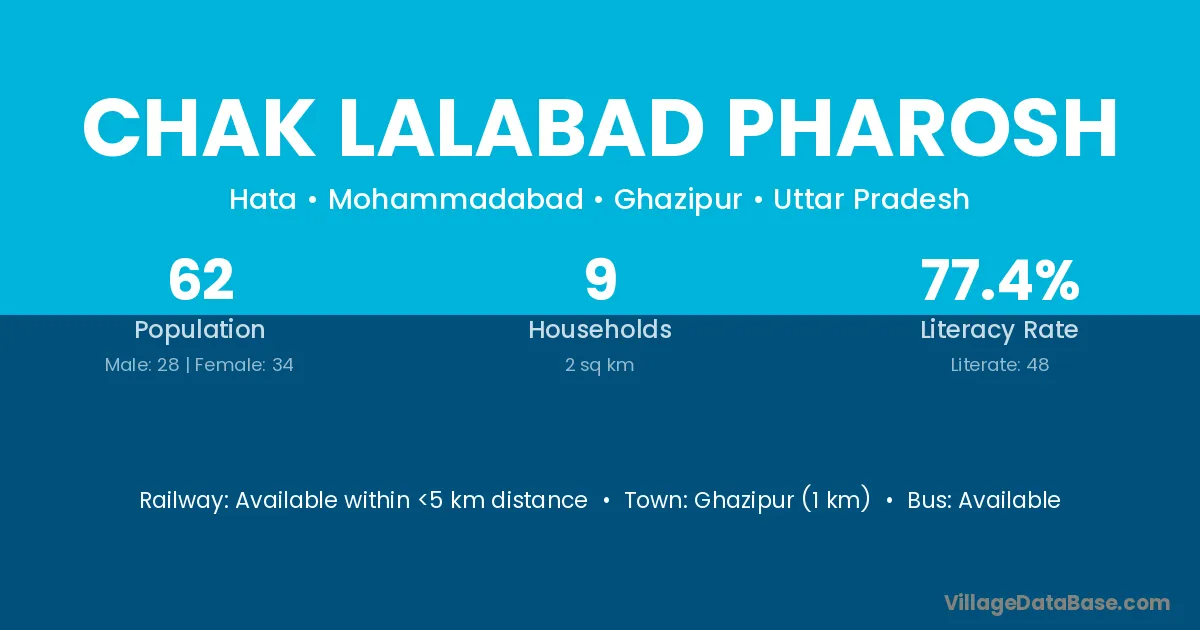 CHAK LALABAD PHAROSH

Hata • Mohammadabad • Ghazipur • Uttar Pradesh

62
Population
Male: 28 | Female: 34

9
Households
2 sq km

77.4%
Literacy Rate
Literate: 48

Railway: Available within <5 km distance • Town: Ghazipur (1 km) • Bus: Available

VillageDataBase.com